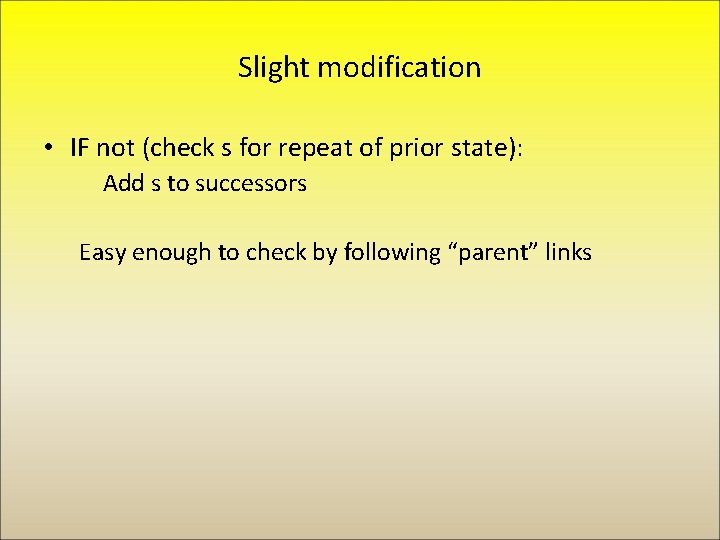 Slight modification

• IF not (check s for repeat of prior state):
Add s to successors

Easy enough to check by following “parent” links